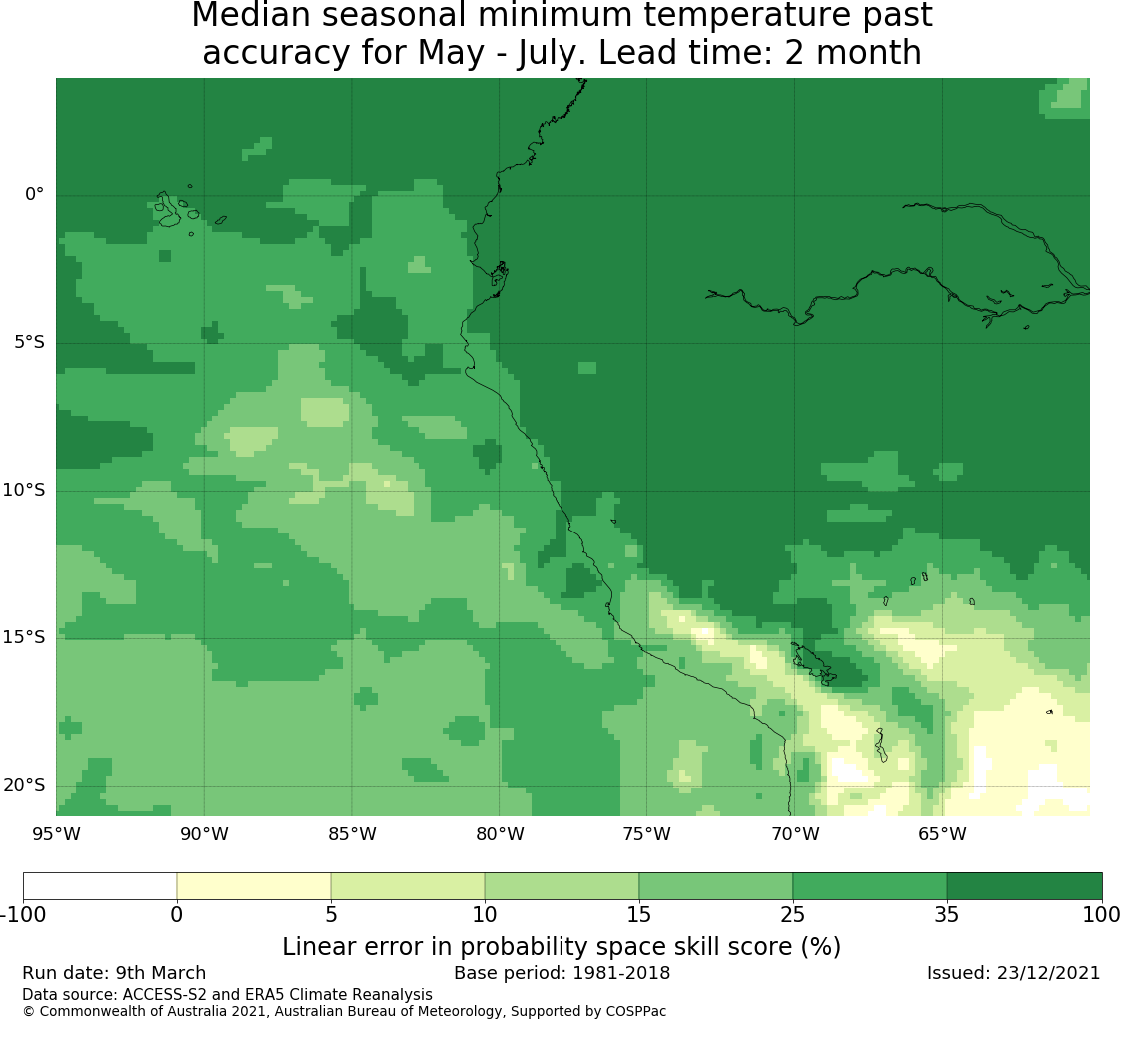 Median seasonal minimum temperature past accuracy for May - July. Lead time: 2 month

0°
5°S
10°S
15°S
20°S
95°W
90°W
85°W
80°W
75°W
70°W
65°W

-100
0
5
10
15
25
35
100

Linear error in probability space skill score (%)

Run date: 9th March
Base period: 1981-2018
Issued: 23/12/2021
Data source: ACCESS-S2 and ERA5 Climate Reanalysis
© Commonwealth of Australia 2021, Australian Bureau of Meteorology, Supported by COSPPac